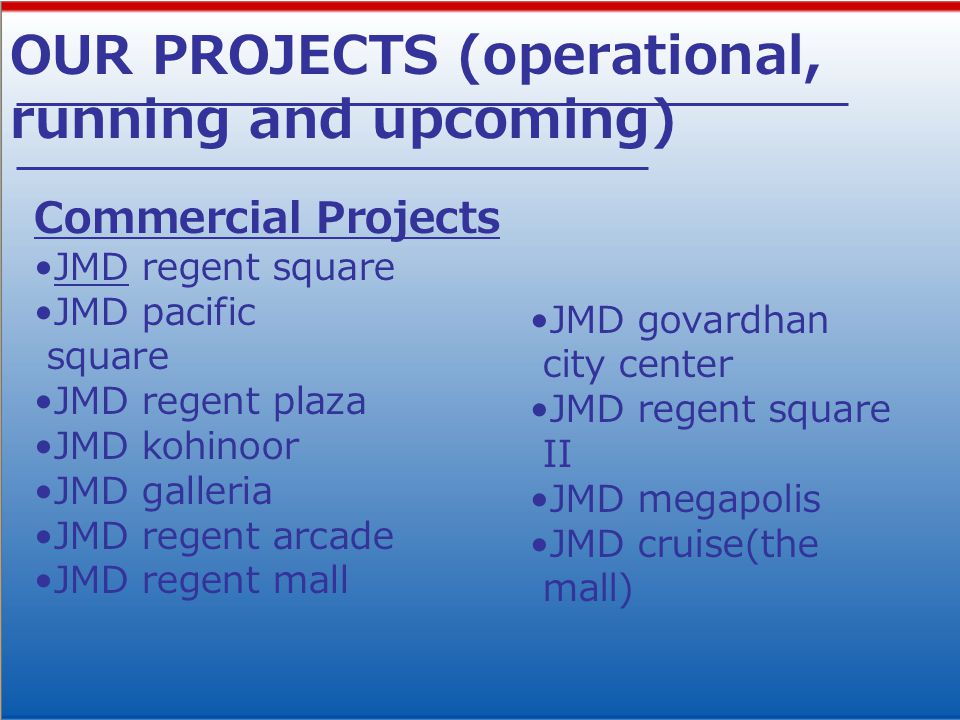 OUR PROJECTS (operational, running and upcoming)

Commercial Projects
•JMD regent square
•JMD pacific square
•JMD regent plaza
•JMD kohinoor
•JMD galleria
•JMD regent arcade
•JMD regent mall

•JMD govardhan city center
•JMD regent square II
•JMD megapolis
•JMD cruise(the mall)